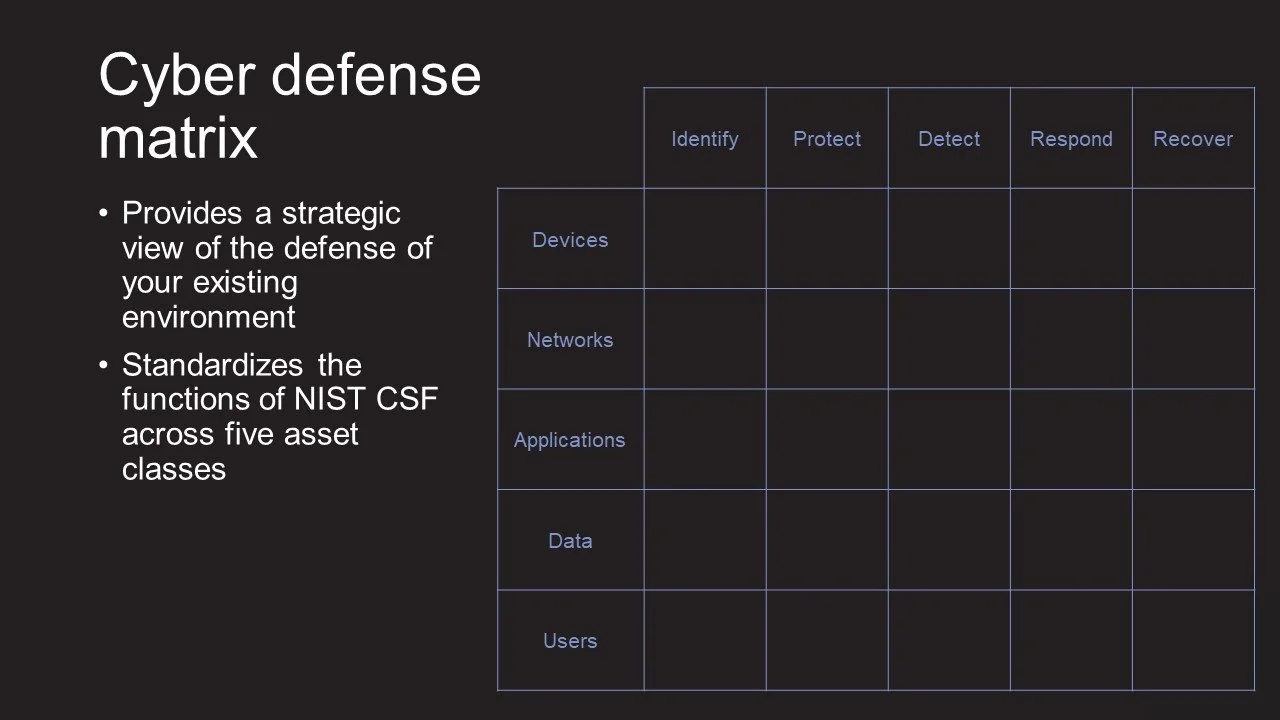 Cyber defense matrix

• Provides a strategic view of the defense of your existing environment

• Standardizes the functions of NIST CSF across five asset classes

| | Identify | Protect | Detect | Respond | Recover |
|---|---|---|---|---|---|
| Devices | | | | | |
| Networks | | | | | |
| Applications | | | | | |
| Data | | | | | |
| Users | | | | | |